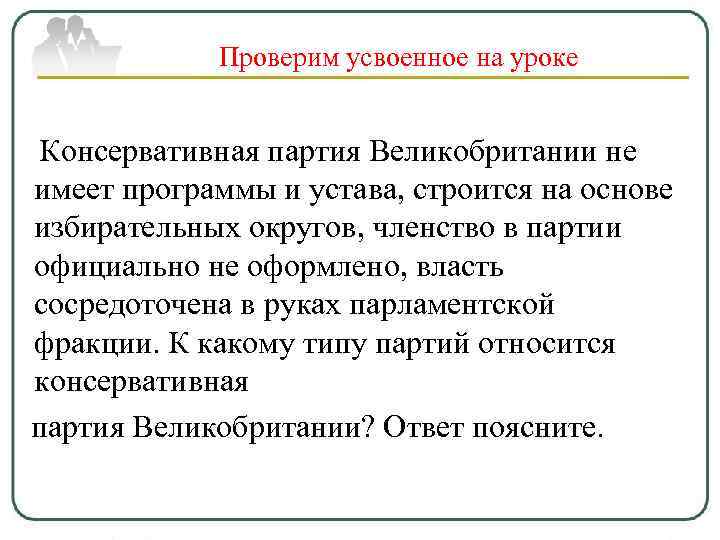 Проверим усвоенное на уроке

Консервативная партия Великобритании не имеет программы и устава, строится на основе избирательных округов, членство в партии официально не оформлено, власть сосредоточена в руках парламентской фракции. К какому типу партий относится консервативная

партия Великобритании? Ответ поясните.